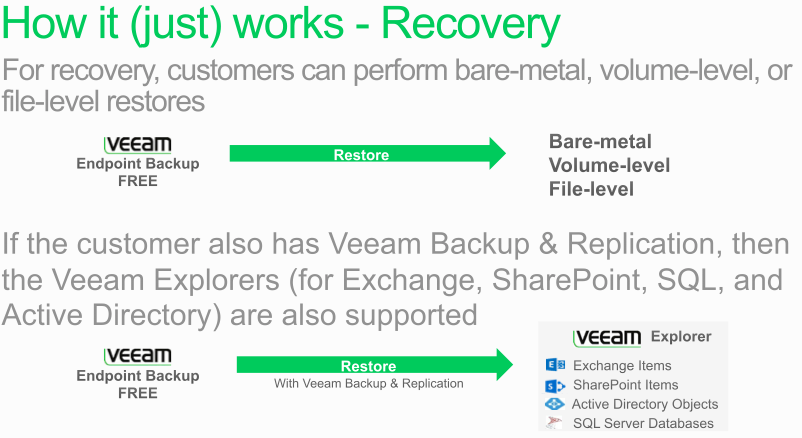 How it (just) works - Recovery

For recovery, customers can perform bare-metal, volume-level, or file-level restores

VEEAM
Endpoint Backup
FREE

Restore

Bare-metal
Volume-level
File-level

If the customer also has Veeam Backup & Replication, then the Veeam Explorers (for Exchange, SharePoint, SQL, and Active Directory) are also supported

VEEAM
Endpoint Backup
FREE

Restore
With Veeam Backup & Replication

VEEAM Explorer
Exchange Items
SharePoint Items
Active Directory Objects
SQL Server Databases